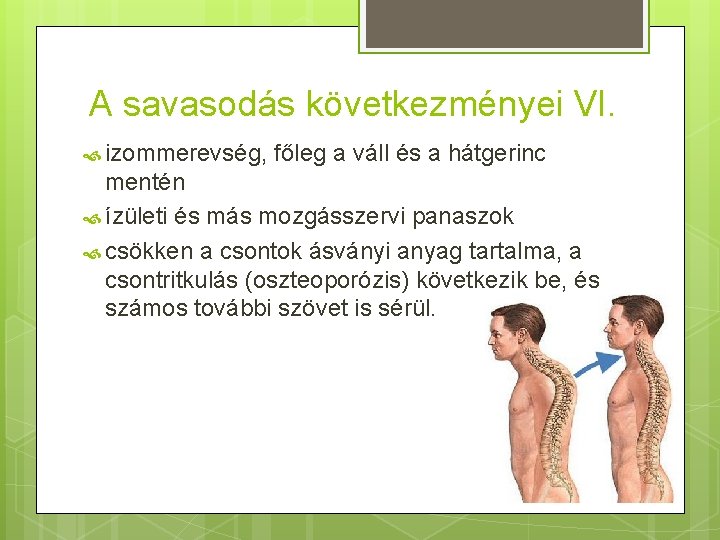 A savasodás következményei VI.

izommerevség, főleg a váll és a hátgerinc mentén

ízületi és más mozgásszervi panaszok

csökken a csontok ásványi anyag tartalma, a csontritkulás (oszteoporózis) következik be, és számos további szövet is sérül.